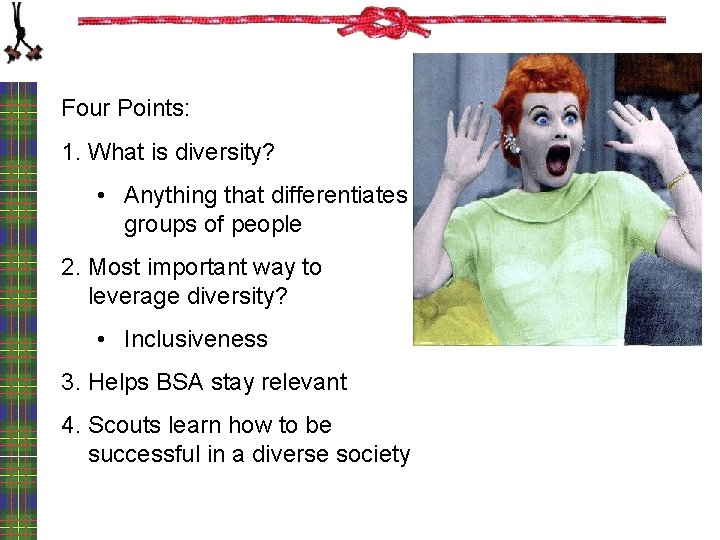 Four Points:

1. What is diversity?

• Anything that differentiates groups of people

2. Most important way to leverage diversity?

• Inclusiveness

3. Helps BSA stay relevant

4. Scouts learn how to be successful in a diverse society